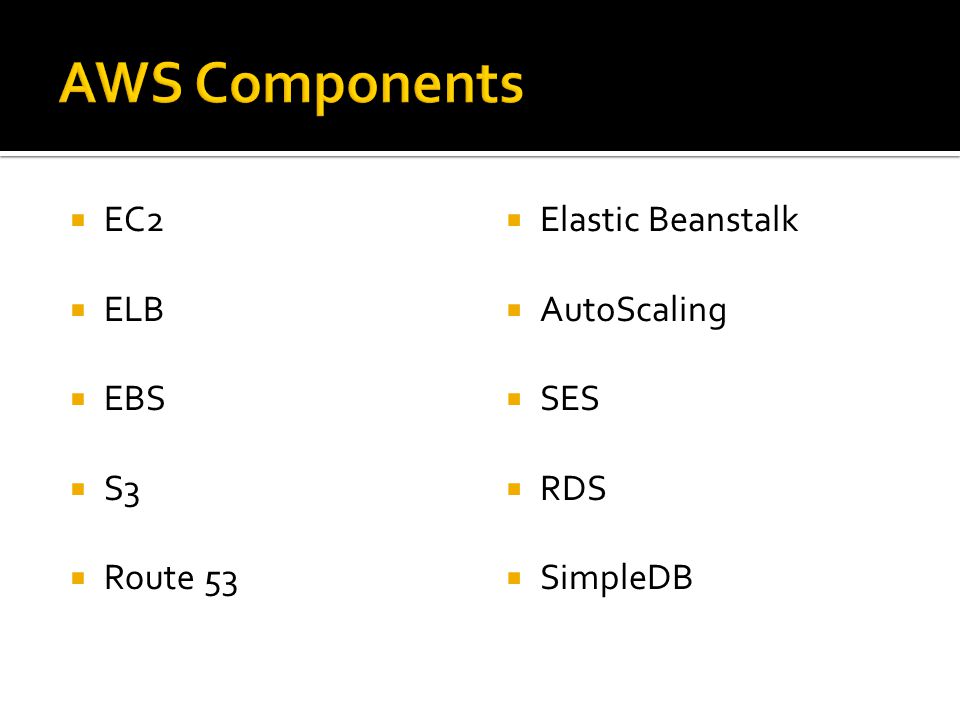 AWS Components

- EC2
- ELB
- EBS
- S3
- Route 53

- Elastic Beanstalk
- AutoScaling
- SES
- RDS
- SimpleDB